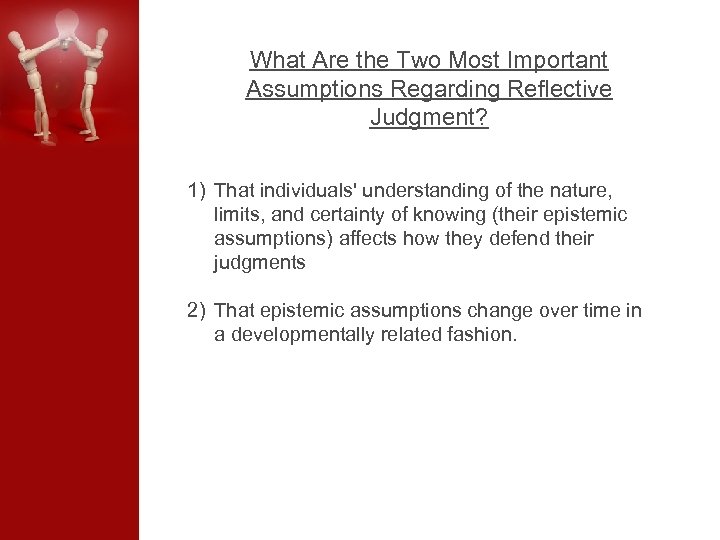 What Are the Two Most Important Assumptions Regarding Reflective Judgment?

1) That individuals' understanding of the nature, limits, and certainty of knowing (their epistemic assumptions) affects how they defend their judgments

2) That epistemic assumptions change over time in a developmentally related fashion.